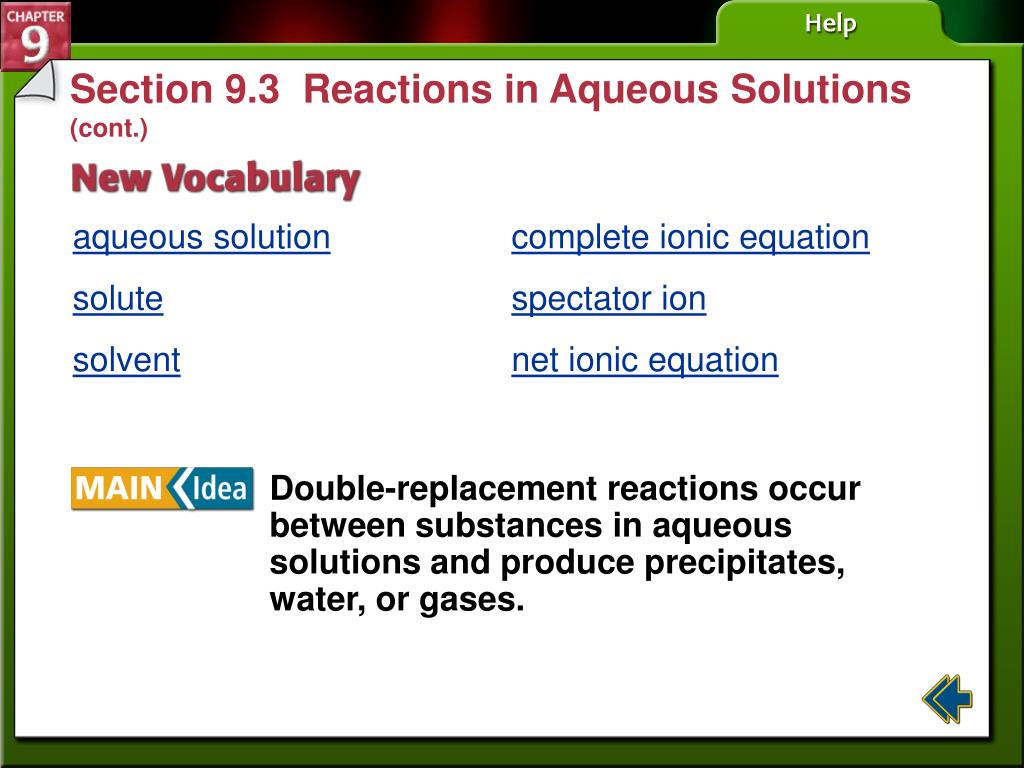 CHAPTER 9

Help

Section 9.3 Reactions in Aqueous Solutions (cont.)

New Vocabulary

aqueous solution

solute

solvent

complete ionic equation

spectator ion

net ionic equation

MAIN Idea

Double-replacement reactions occur between substances in aqueous solutions and produce precipitates, water, or gases.